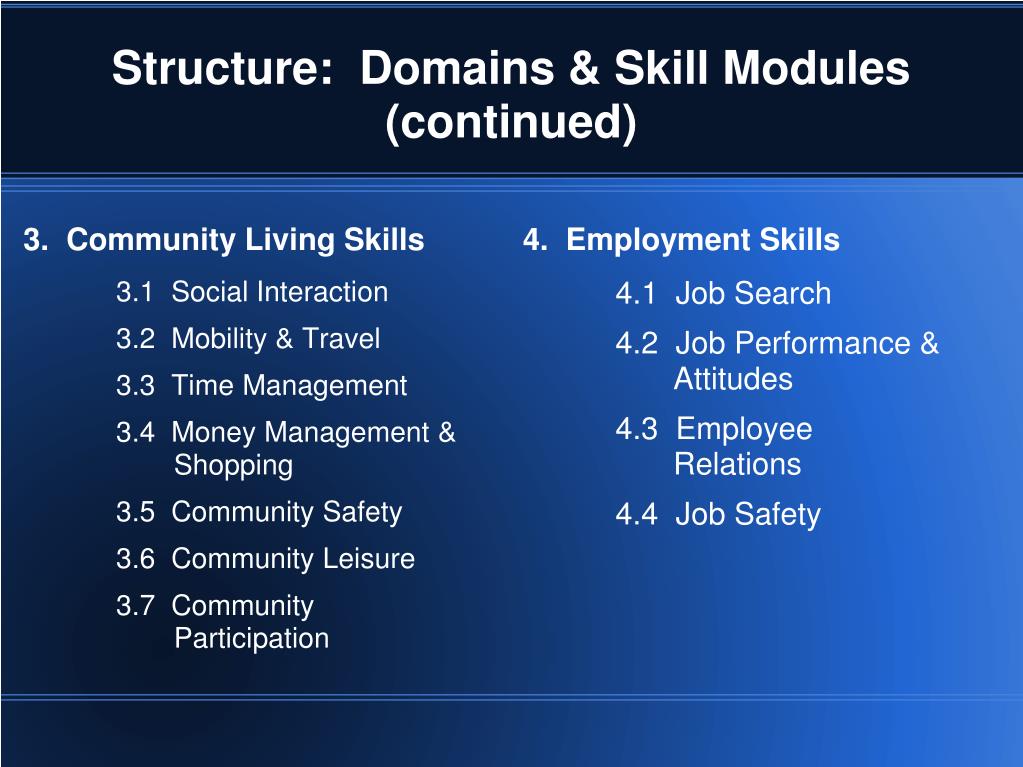 Structure: Domains & Skill Modules (continued)

3. Community Living Skills

3.1 Social Interaction

3.2 Mobility & Travel

3.3 Time Management

3.4 Money Management & Shopping

3.5 Community Safety

3.6 Community Leisure

3.7 Community Participation

4. Employment Skills

4.1 Job Search

4.2 Job Performance & Attitudes

4.3 Employee Relations

4.4 Job Safety